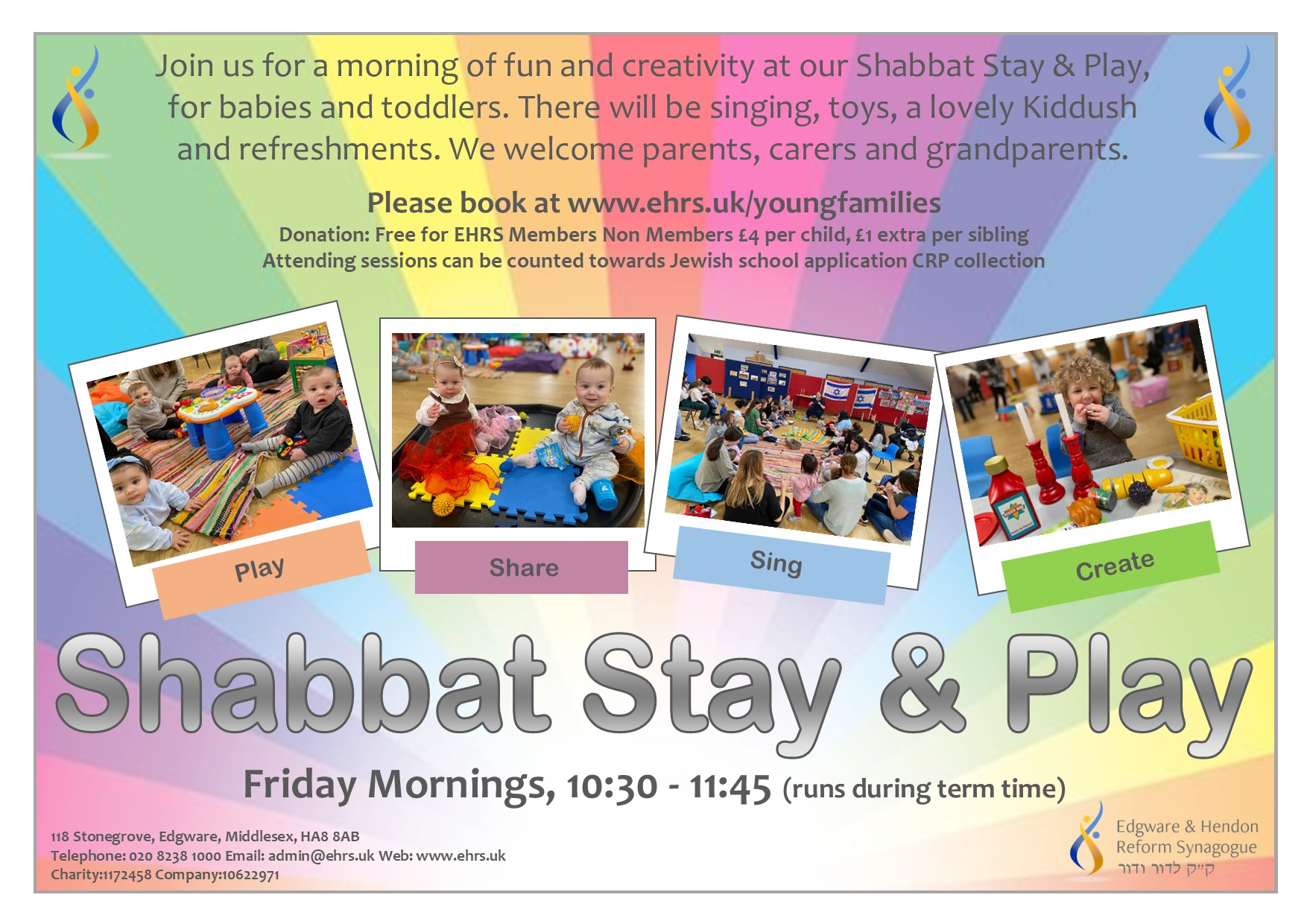 Join us for a morning of fun and creativity at our Shabbat Stay & Play, for babies and toddlers. There will be singing, toys, a lovely Kiddush and refreshments. We welcome parents, carers and grandparents.

Please book at www.ehrs.uk/youngfamilies

Donation: Free for EHRS Members Non Members £4 per child, £1 extra per sibling

Attending sessions can be counted towards Jewish school application CRP collection

Play

Share

Sing

Create

Shabbat Stay & Play

Friday Mornings, 10:30 - 11:45 (runs during term time)

118 Stonegrove, Edgware, Middlesex, HA8 8AB
Telephone: 020 8238 1000 Email: admin@ehrs.uk Web: www.ehrs.uk
Charity:1172458 Company:10622971

Edgware & Hendon
Reform Synagogue
ק״ק לדור ודור